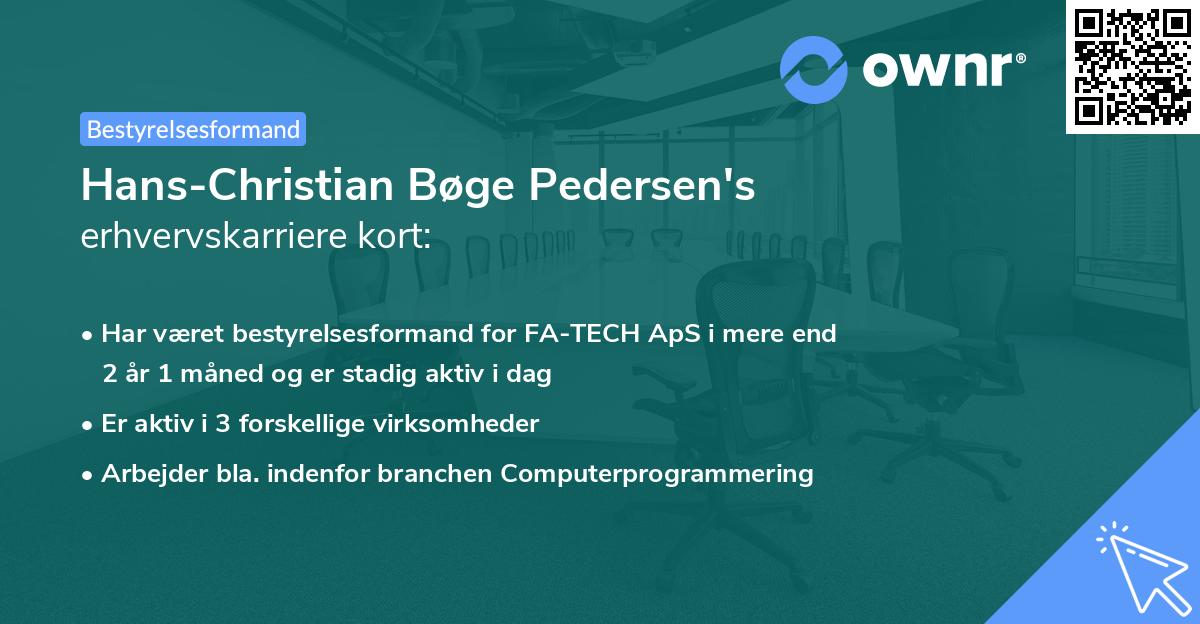 ownr®

Bestyrelsesformand

Hans-Christian Bøge Pedersen's erhvervskarriere kort:

• Har været bestyrelsesformand for FA-TECH ApS i mere end 2 år 1 måned og er stadig aktiv i dag

• Er aktiv i 3 forskellige virksomheder

• Arbejder bla. indenfor branchen Computerprogrammering